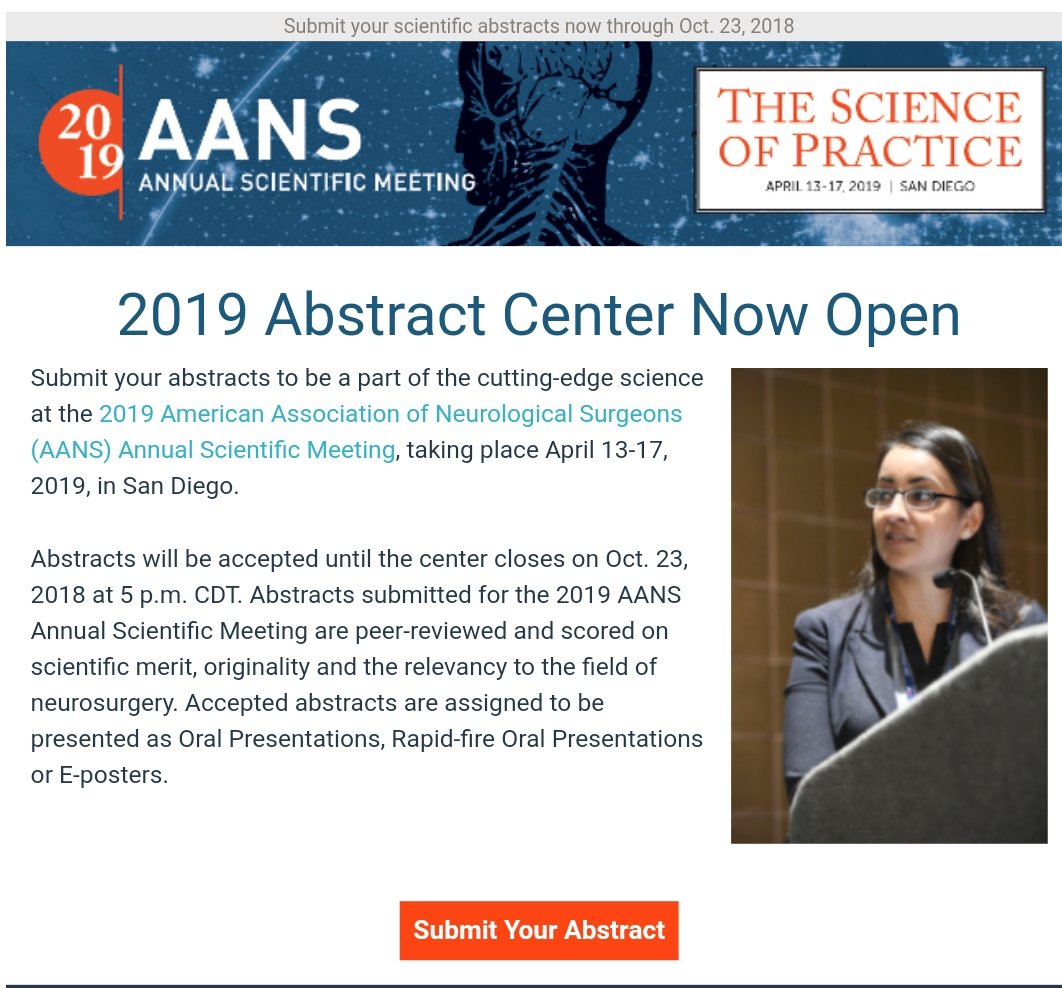 Submit your scientific abstracts now through Oct. 23, 2018

2019 AANS ANNUAL SCIENTIFIC MEETING

THE SCIENCE OF PRACTICE
APRIL 13-17, 2019 | SAN DIEGO

2019 Abstract Center Now Open

Submit your abstracts to be a part of the cutting-edge science at the 2019 American Association of Neurological Surgeons (AANS) Annual Scientific Meeting, taking place April 13-17, 2019, in San Diego.

Abstracts will be accepted until the center closes on Oct. 23, 2018 at 5 p.m. CDT. Abstracts submitted for the 2019 AANS Annual Scientific Meeting are peer-reviewed and scored on scientific merit, originality and the relevancy to the field of neurosurgery. Accepted abstracts are assigned to be presented as Oral Presentations, Rapid-fire Oral Presentations or E-posters.

Submit Your Abstract